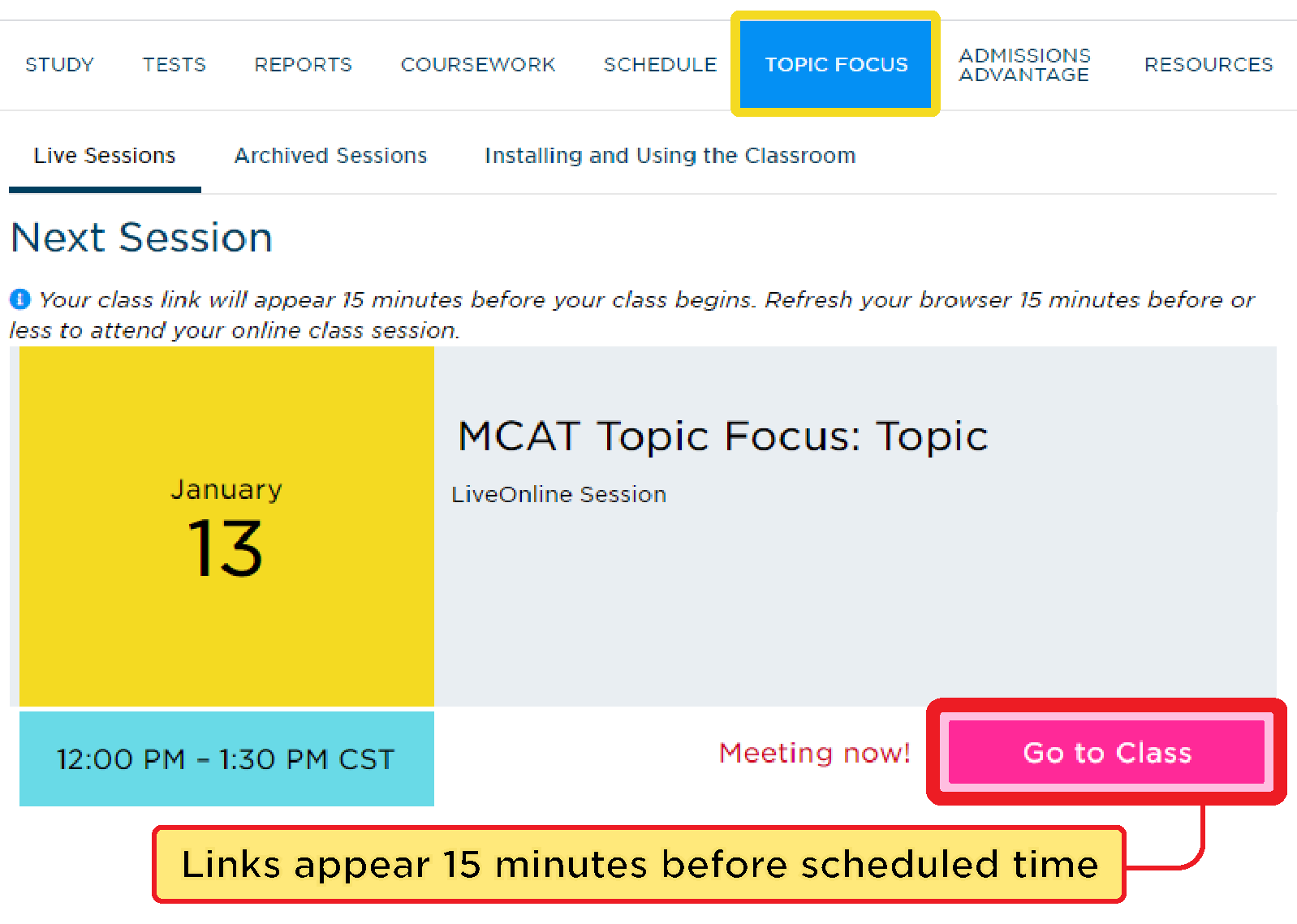 STUDY TESTS REPORTS COURSEWORK SCHEDULE TOPIC FOCUS ADMISSIONS ADVANTAGE RESOURCES

Live Sessions Archived Sessions Installing and Using the Classroom

Next Session

Your class link will appear 15 minutes before your class begins. Refresh your browser 15 minutes before or less to attend your online class session.

January
13

MCAT Topic Focus: Topic

LiveOnline Session

12:00 PM - 1:30 PM CST

Meeting now!

Go to Class

Links appear 15 minutes before scheduled time